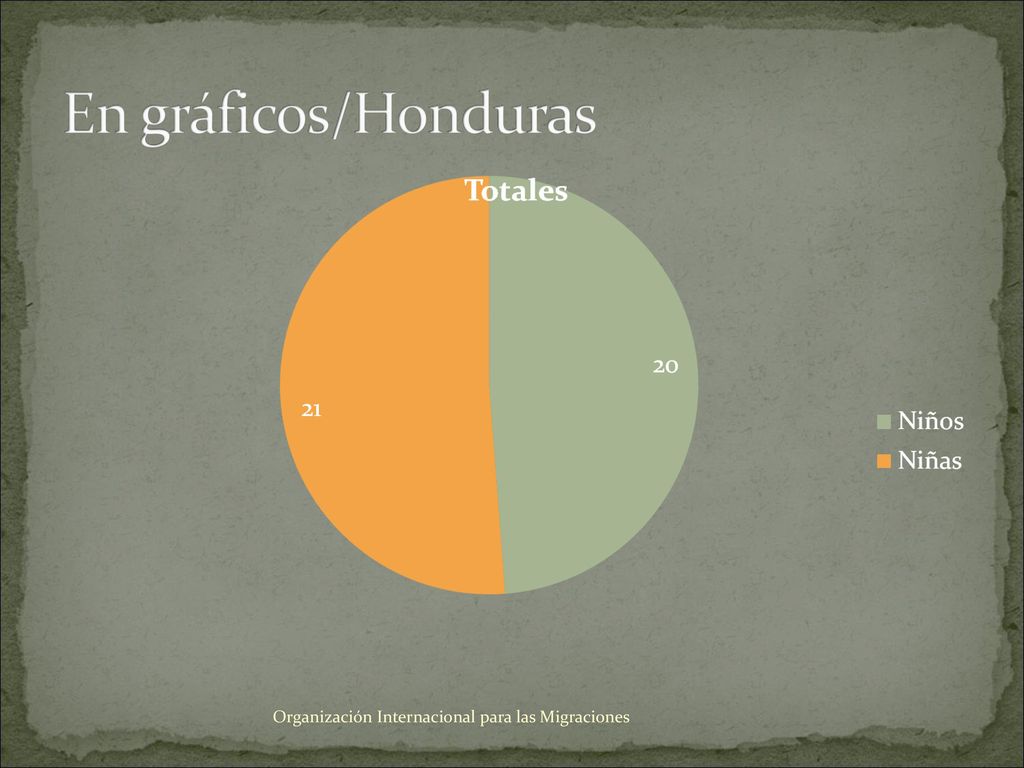 En gráficos/Honduras

Totales

20

21

Niños
Niñas

Organización Internacional para las Migraciones